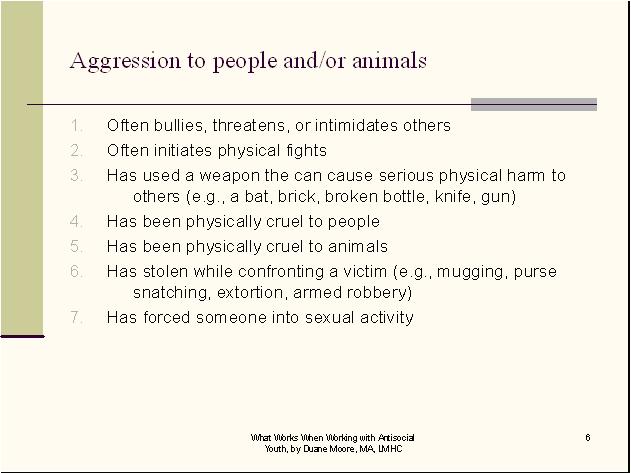 Aggression to people and/or animals

1. Often bullies, threatens, or intimidates others
2. Often initiates physical fights
3. Has used a weapon the can cause serious physical harm to others (e.g., a bat, brick, broken bottle, knife, gun)
4. Has been physically cruel to people
5. Has been physically cruel to animals
6. Has stolen while confronting a victim (e.g., mugging, purse snatching, extortion, armed robbery)
7. Has forced someone into sexual activity

What Works When Working with Antisocial Youth, by Duane Moore, MA, LMHC

6